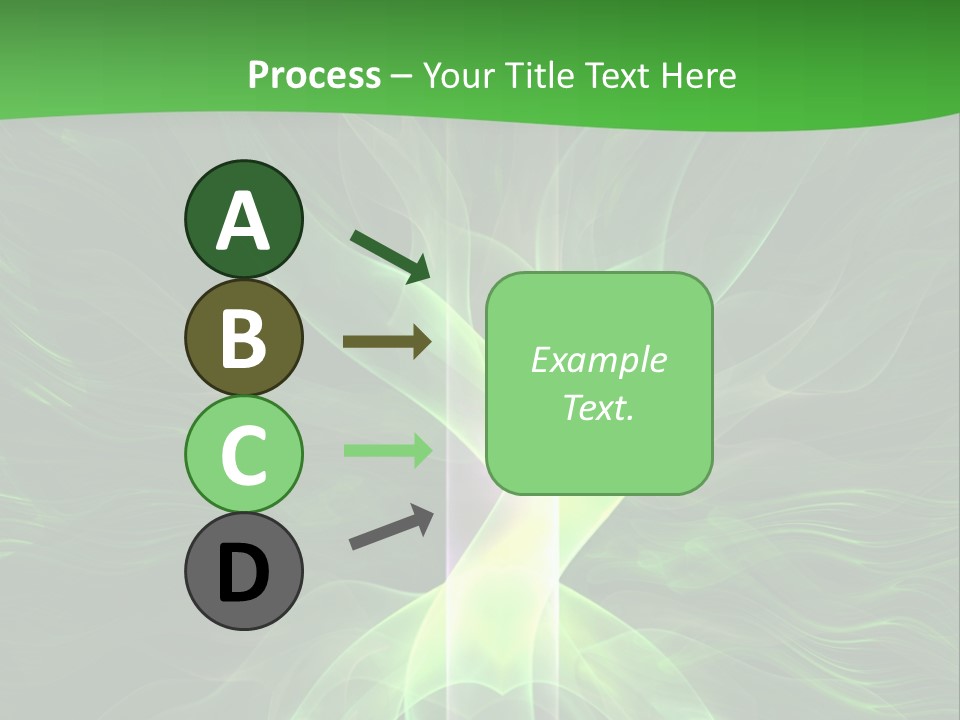 Process – Your Title Text Here

A

B

C

D

Example Text.